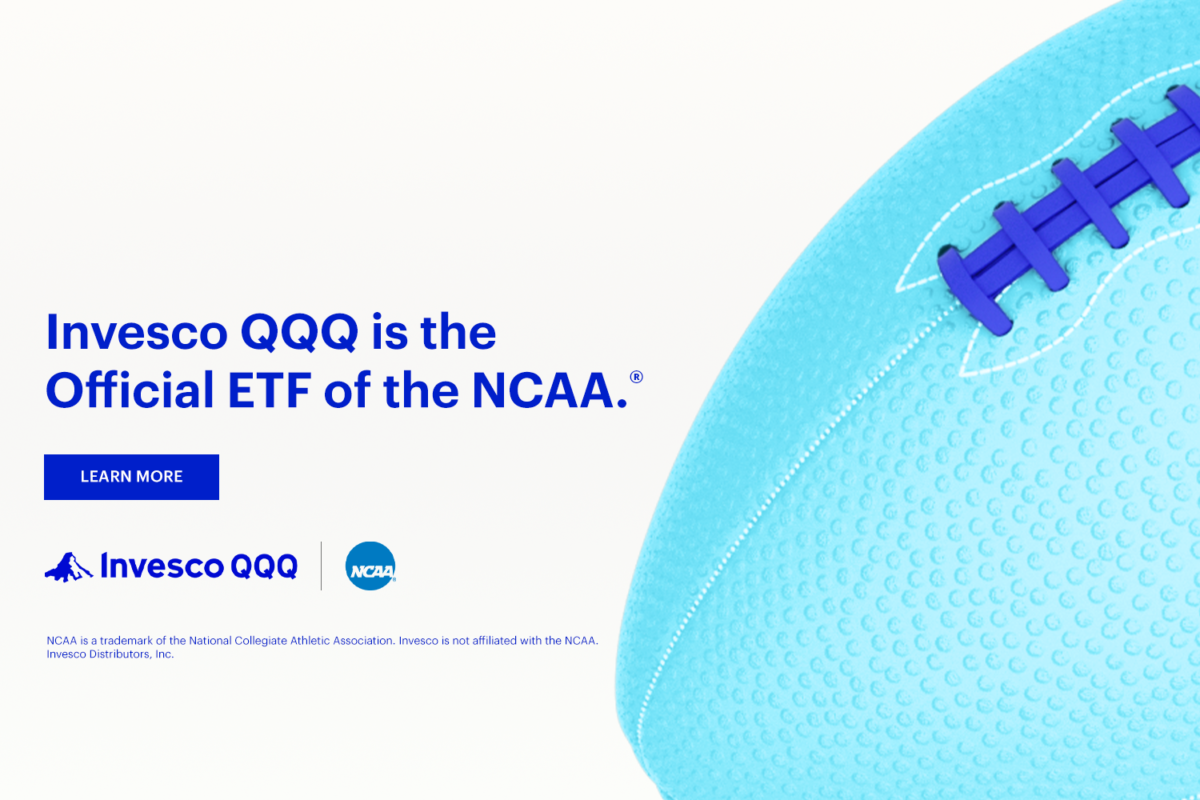 Invesco QQQ is the Official ETF of the NCAA.®

LEARN MORE

Invesco QQQ

NCAA

NCAA is a trademark of the National Collegiate Athletic Association. Invesco is not affiliated with the NCAA. Invesco Distributors, Inc.